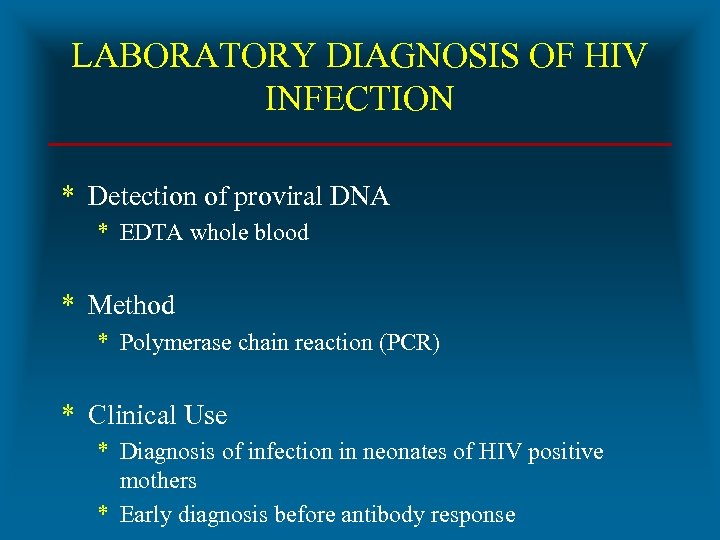 LABORATORY DIAGNOSIS OF HIV INFECTION

* Detection of proviral DNA
  * EDTA whole blood

* Method
  * Polymerase chain reaction (PCR)

* Clinical Use
  * Diagnosis of infection in neonates of HIV positive mothers
  * Early diagnosis before antibody response